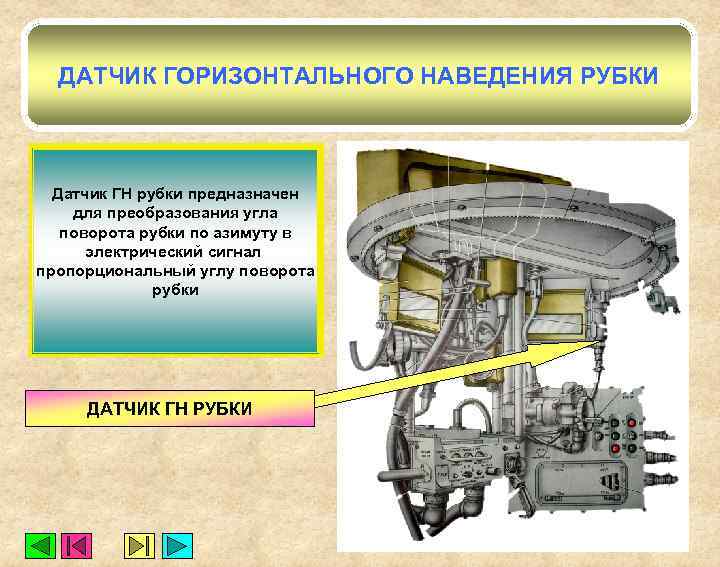 ДАТЧИК ГОРИЗОНТАЛЬНОГО НАВЕДЕНИЯ РУБКИ

Датчик ГН рубки предназначен для преобразования угла поворота рубки по азимуту в электрический сигнал пропорциональный углу поворота рубки

ДАТЧИК ГН РУБКИ